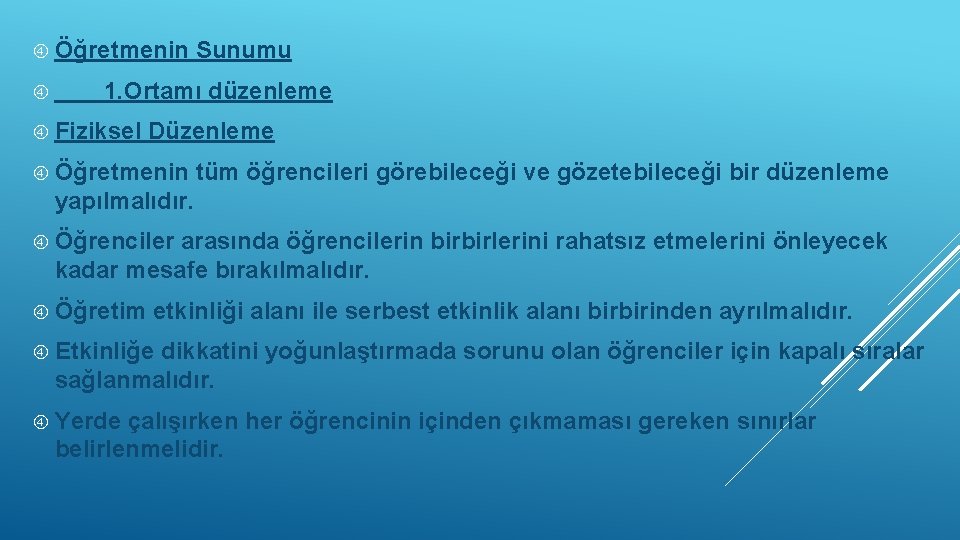 Öğretmenin Sunumu

1.Ortamı düzenleme

Fiziksel Düzenleme

Öğretmenin tüm öğrencileri görebileceği ve gözetebileceği bir düzenleme yapılmalıdır.

Öğrenciler arasında öğrencilerin birbirlerini rahatsız etmelerini önleyecek kadar mesafe bırakılmalıdır.

Öğretim etkinliği alanı ile serbest etkinlik alanı birbirinden ayrılmalıdır.

Etkinliğe dikkatini yoğunlaştırmada sorunu olan öğrenciler için kapalı sıralar sağlanmalıdır.

Yerde çalışırken her öğrencinin içinden çıkmaması gereken sınırlar belirlenmelidir.